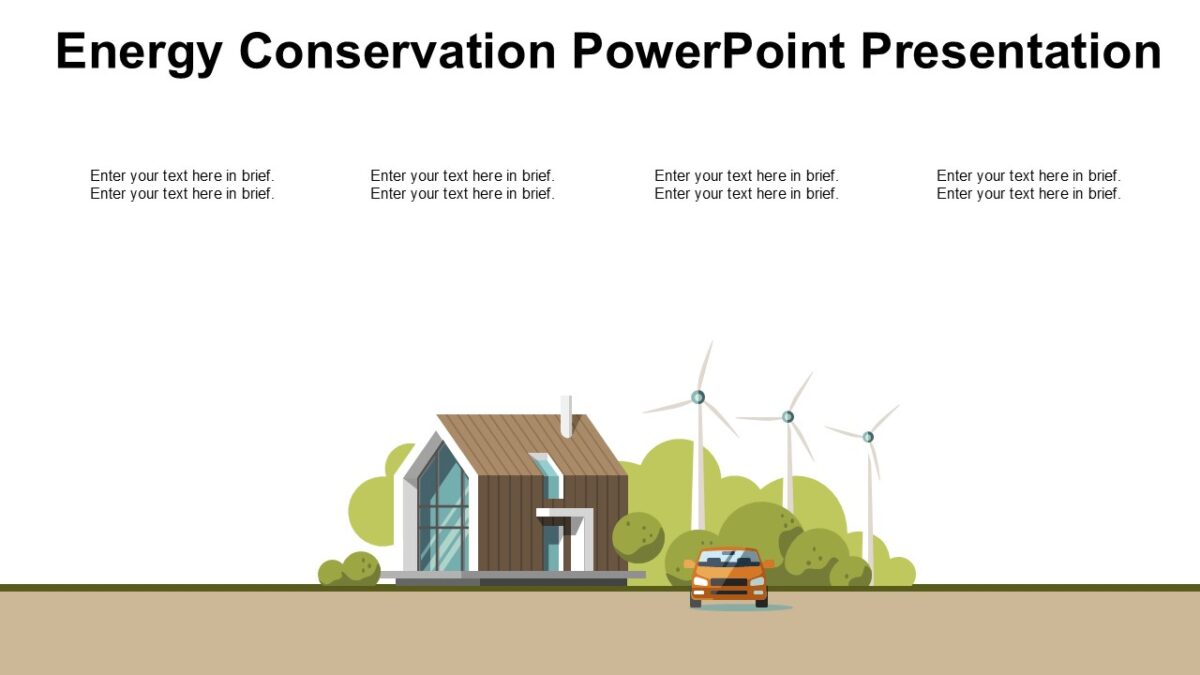 Energy Conservation PowerPoint Presentation

Enter your text here in brief. Enter your text here in brief.

Enter your text here in brief. Enter your text here in brief.

Enter your text here in brief. Enter your text here in brief.

Enter your text here in brief. Enter your text here in brief.